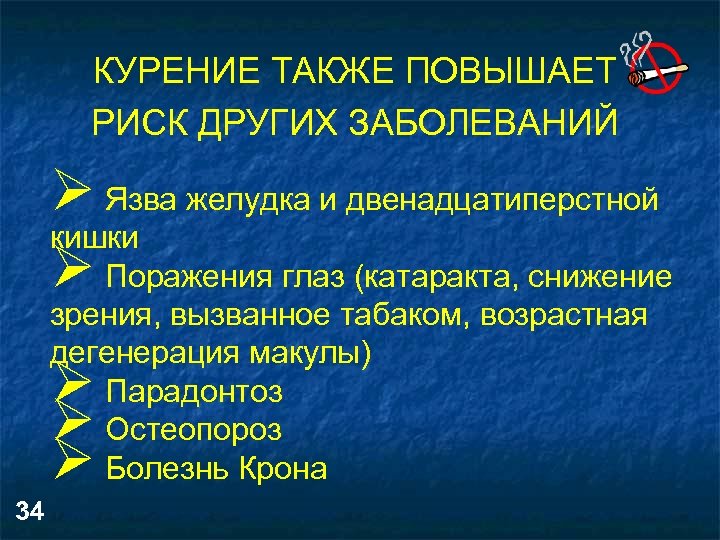 КУРЕНИЕ ТАКЖЕ ПОВЫШАЕТ РИСК ДРУГИХ ЗАБОЛЕВАНИЙ

➢ Язва желудка и двенадцатиперстной кишки
➢ Поражения глаз (катаракта, снижение зрения, вызванное табаком, возрастная дегенерация макулы)
➢ Парадонтоз
➢ Остеопороз
➢ Болезнь Крона

34